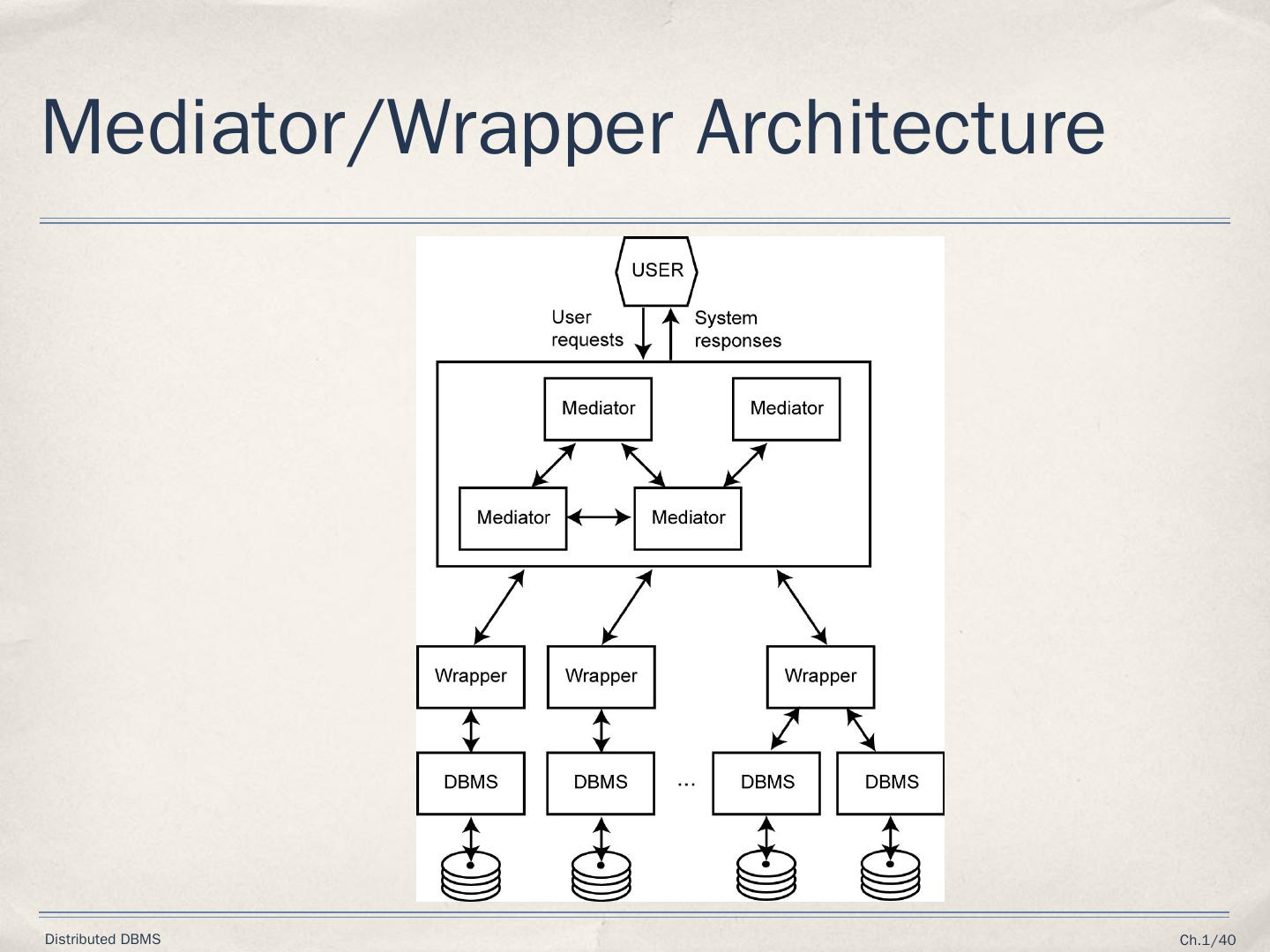 Mediator/Wrapper Architecture

USER

User requests

System responses

Mediator

Mediator

Mediator

Mediator

Wrapper

Wrapper

Wrapper

DBMS

DBMS

...

DBMS

DBMS

Distributed DBMS

Ch.1/40